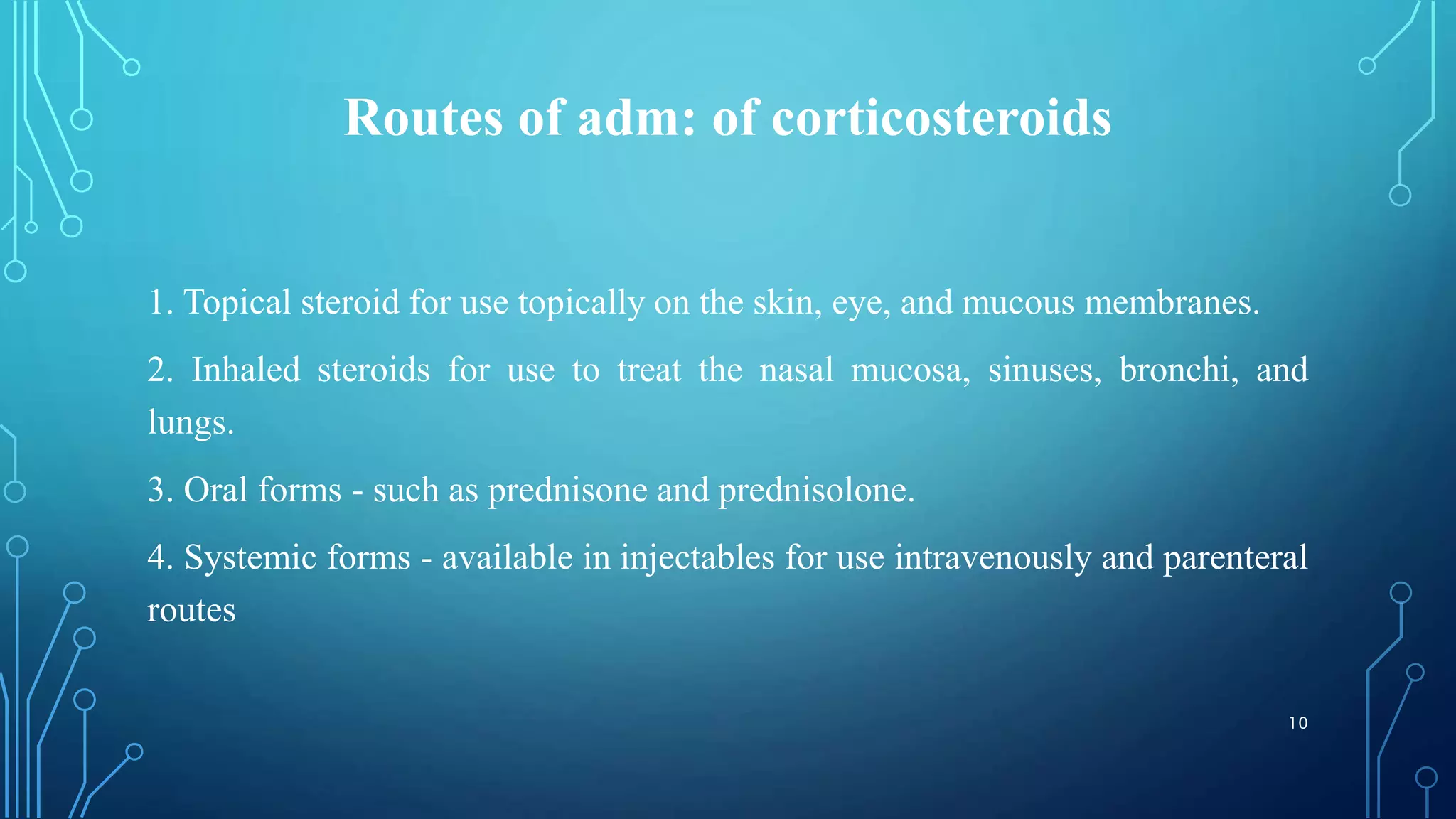 Routes of adm: of corticosteroids

1. Topical steroid for use topically on the skin, eye, and mucous membranes.

2. Inhaled steroids for use to treat the nasal mucosa, sinuses, bronchi, and lungs.

3. Oral forms - such as prednisone and prednisolone.

4. Systemic forms - available in injectables for use intravenously and parenteral routes

10